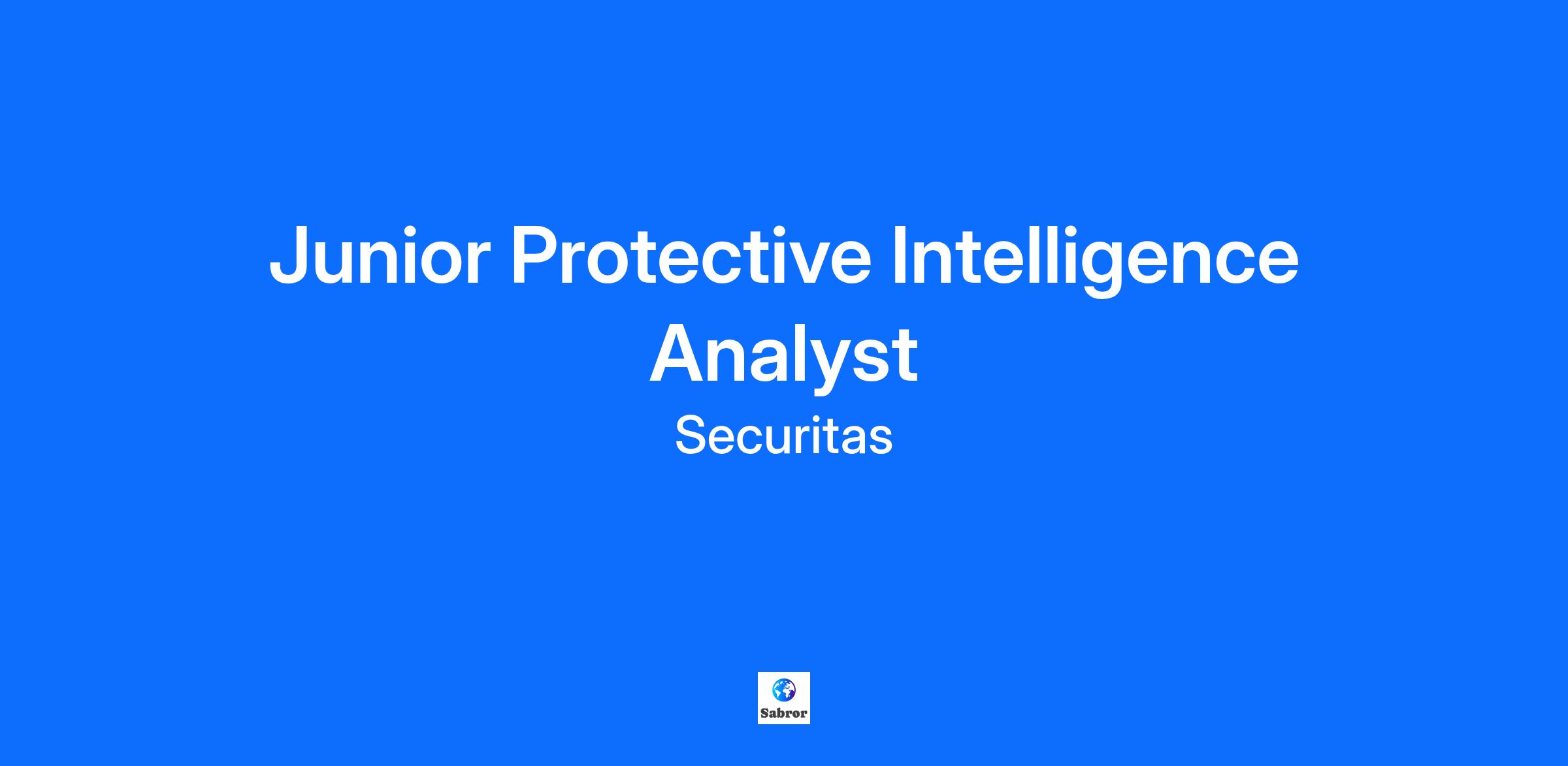 Junior Protective Intelligence Analyst
Securitas

Sabror